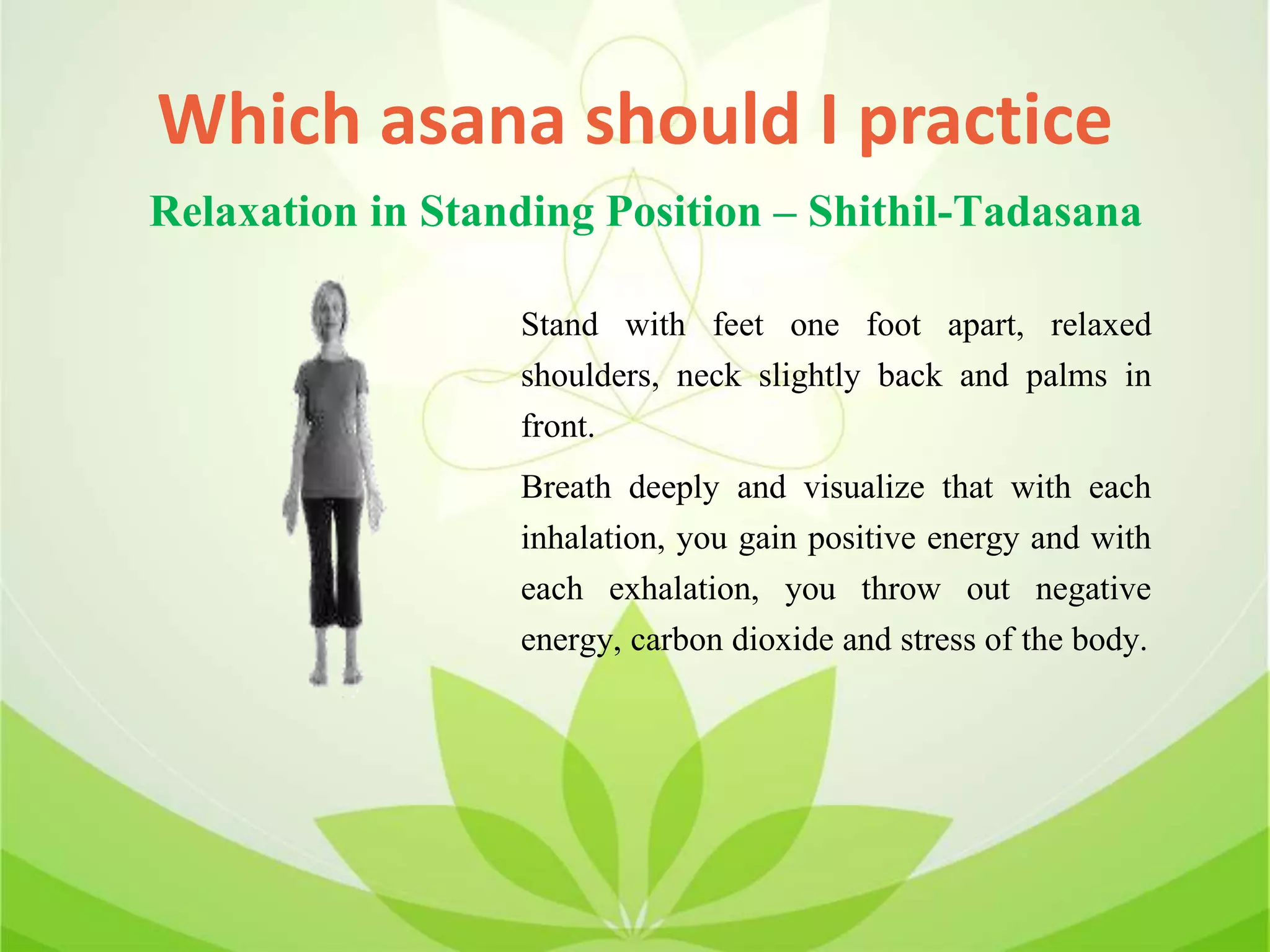 Which asana should I practice

Relaxation in Standing Position – Shithil-Tadasana

Stand with feet one foot apart, relaxed shoulders, neck slightly back and palms in front.

Breath deeply and visualize that with each inhalation, you gain positive energy and with each exhalation, you throw out negative energy, carbon dioxide and stress of the body.